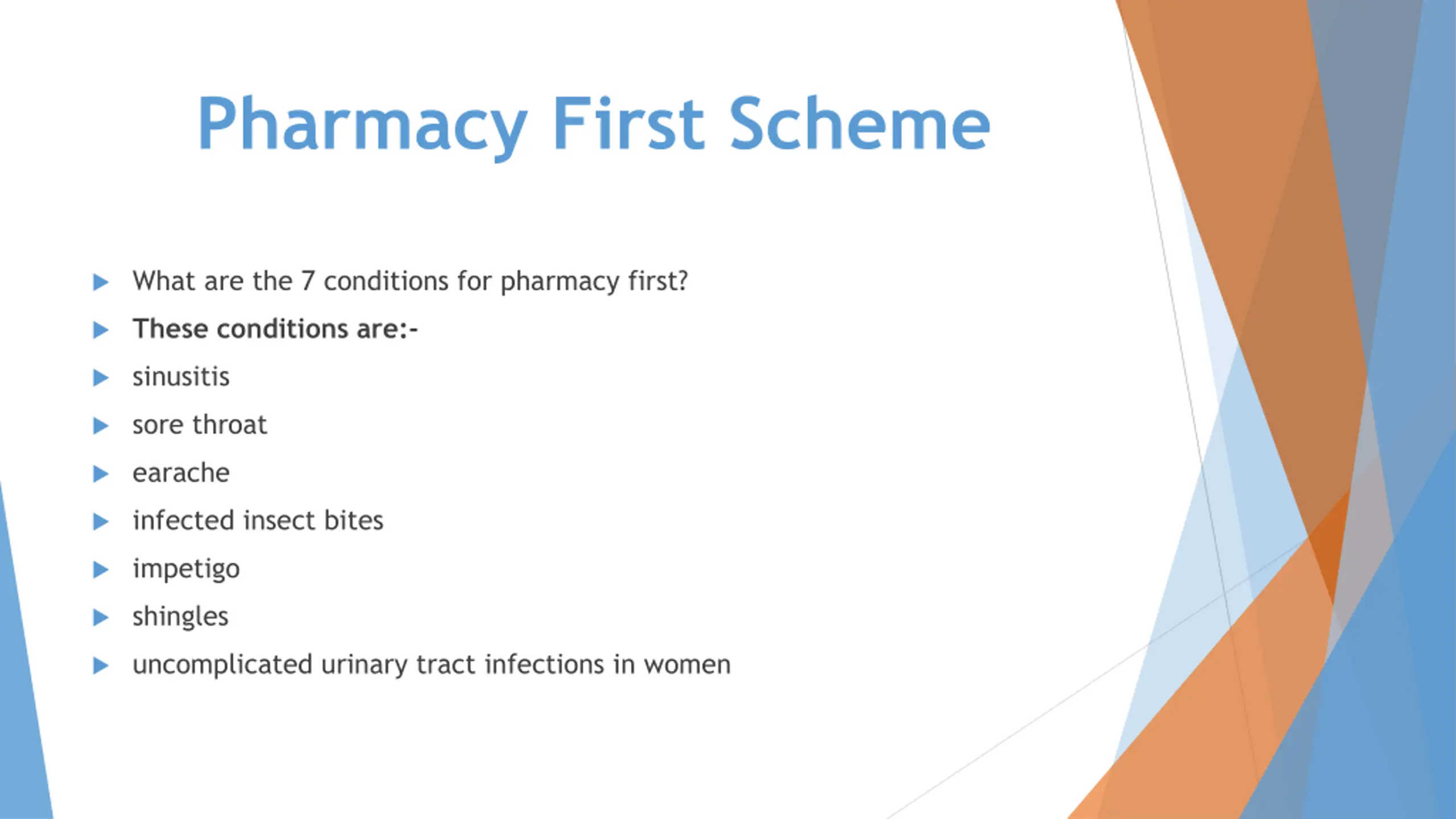 Pharmacy First Scheme

What are the 7 conditions for pharmacy first?
These conditions are:-
sinusitis
sore throat
earache
infected insect bites
impetigo
shingles
uncomplicated urinary tract infections in women